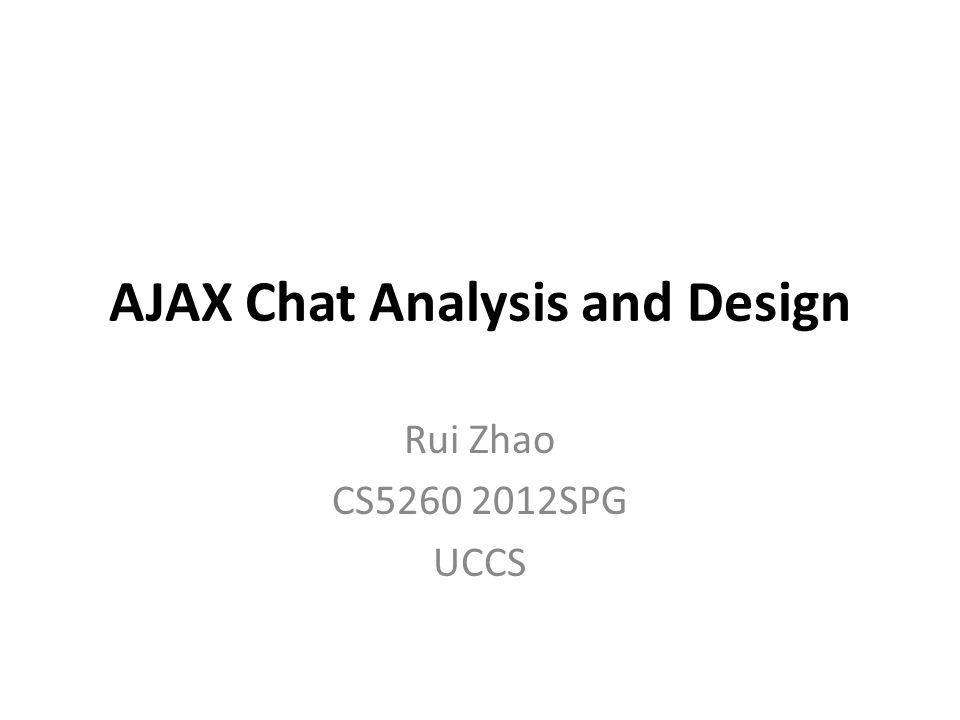 AJAX Chat Analysis and Design

Rui Zhao
CS5260 2012SPG
UCCS